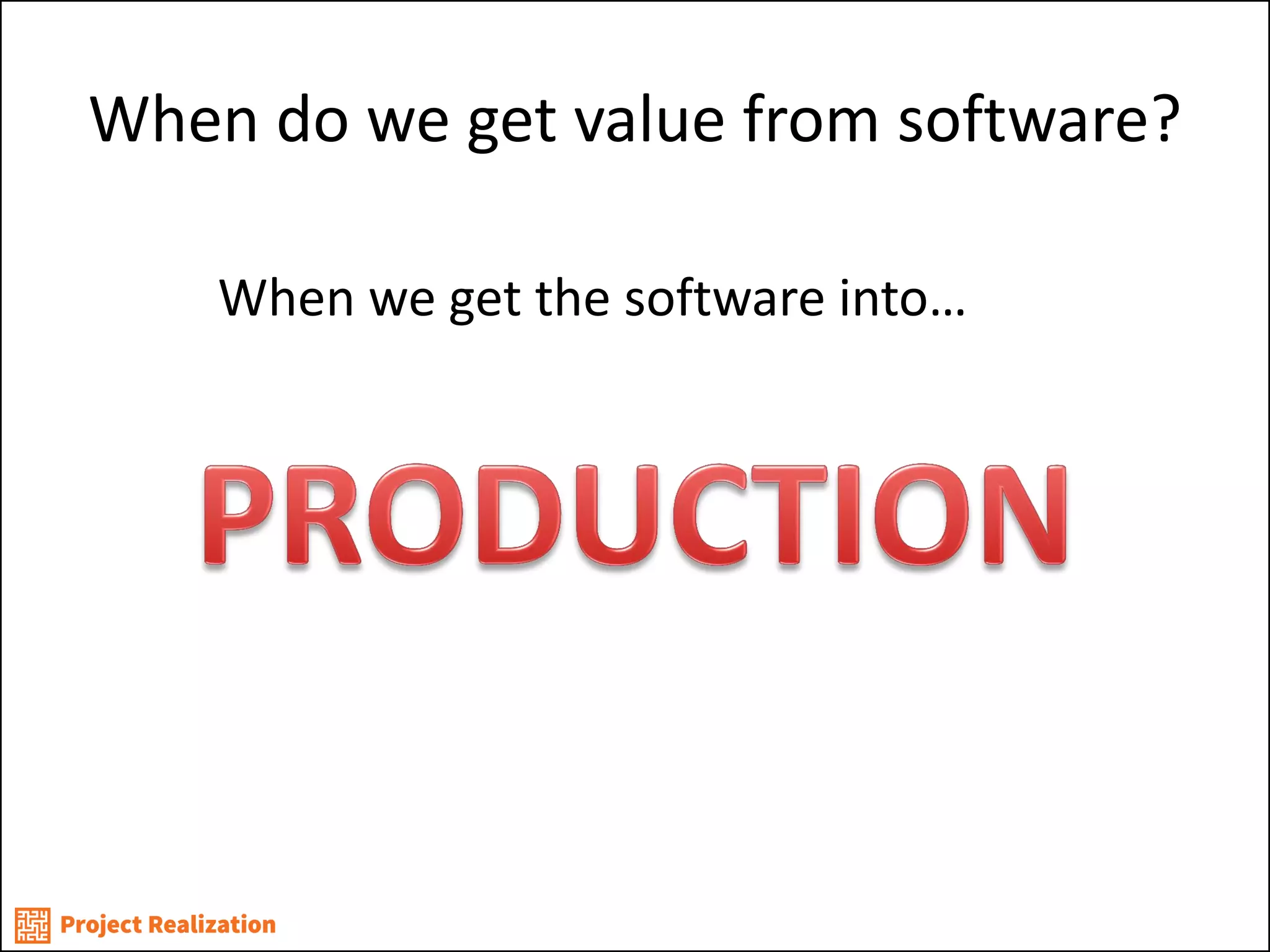 When do we get value from software?

When we get the software into…

PRODUCTION

Project Realization